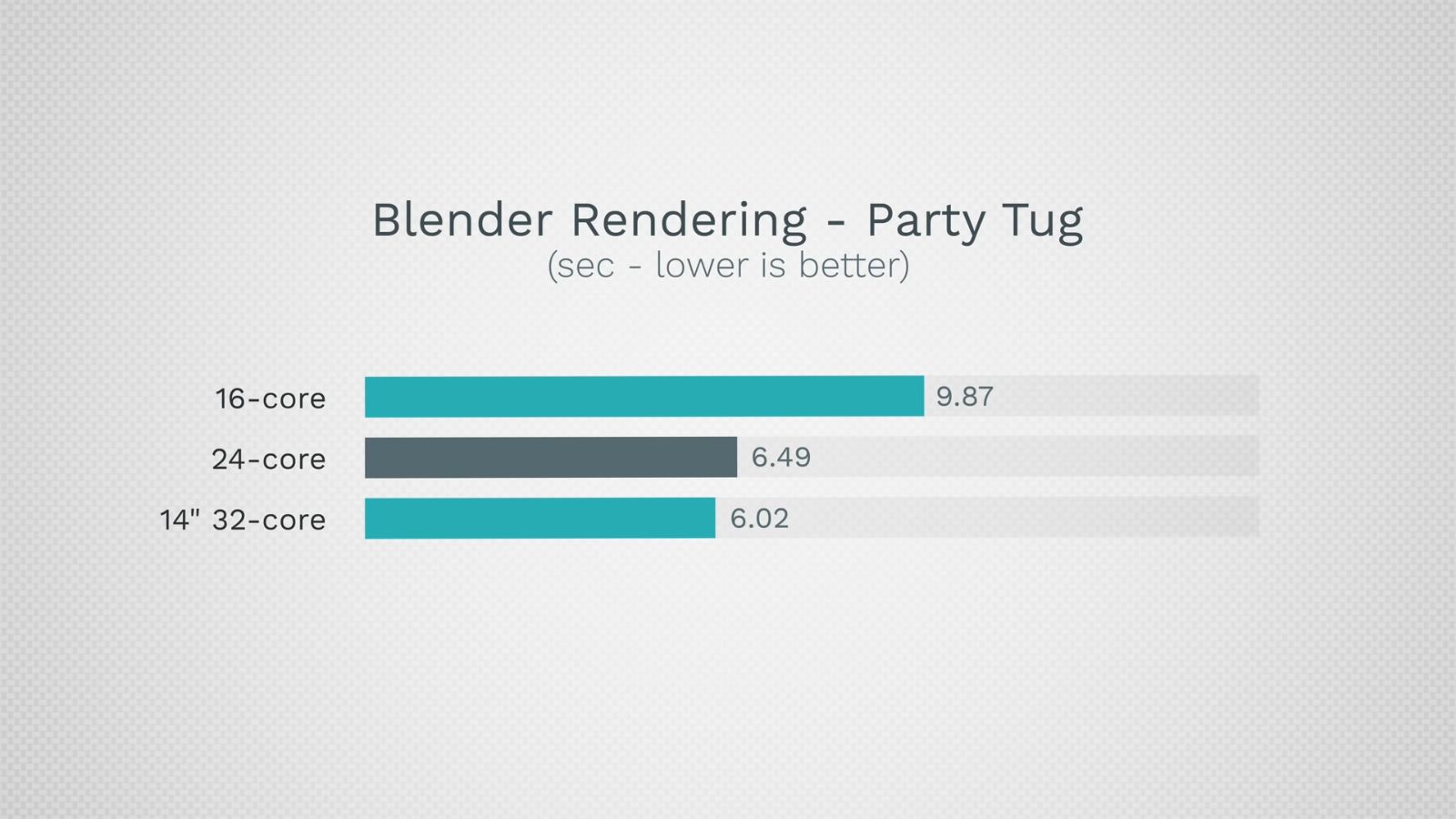 Blender Rendering - Party Tug
(sec - lower is better)

16-core 9.87
24-core 6.49
14" 32-core 6.02